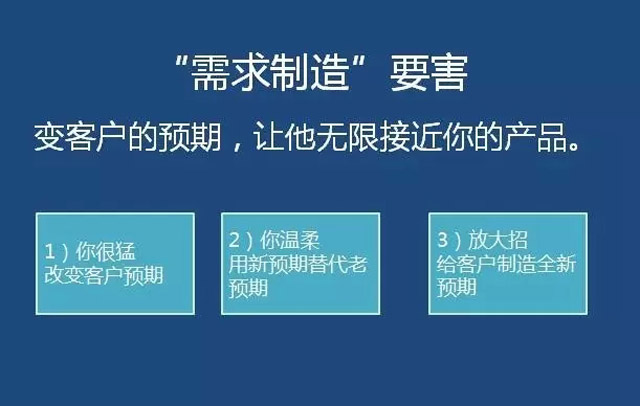 “需求制造”要害

变客户的预期，让他无限接近你的产品。

1）你很猛
改变客户预期

2）你温柔
用新预期替代老预期

3）放大招
给客户制造全新预期